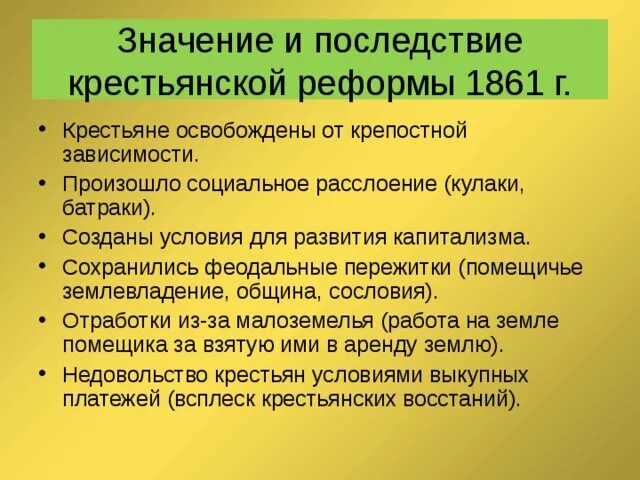 Значение и последствие крестьянской реформы 1861 г.

• Крестьяне освобождены от крепостной зависимости.
• Произошло социальное расслоение (кулаки, батраки).
• Созданы условия для развития капитализма.
• Сохранились феодальные пережитки (помещичье землевладение, община, сословия).
• Отработки из-за малоземелья (работа на земле помещика за взятую ими в аренду землю).
• Недовольство крестьян условиями выкупных платежей (всплеск крестьянских восстаний).